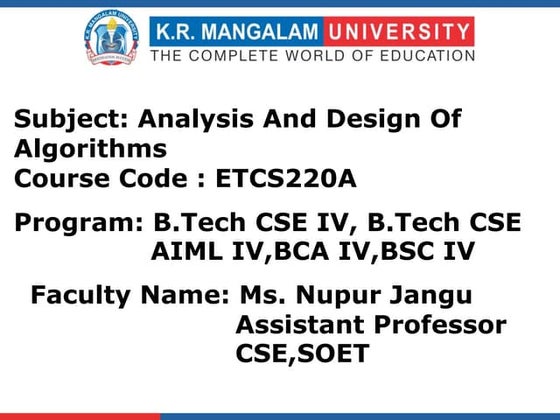 K.R. MANGALAM UNIVERSITY
THE COMPLETE WORLD OF EDUCATION

Subject: Analysis And Design Of Algorithms
Course Code : ETCS220A

Program: B.Tech CSE IV, B.Tech CSE AIML IV,BCA IV,BSC IV

Faculty Name: Ms. Nupur Jangu
Assistant Professor
CSE,SOET